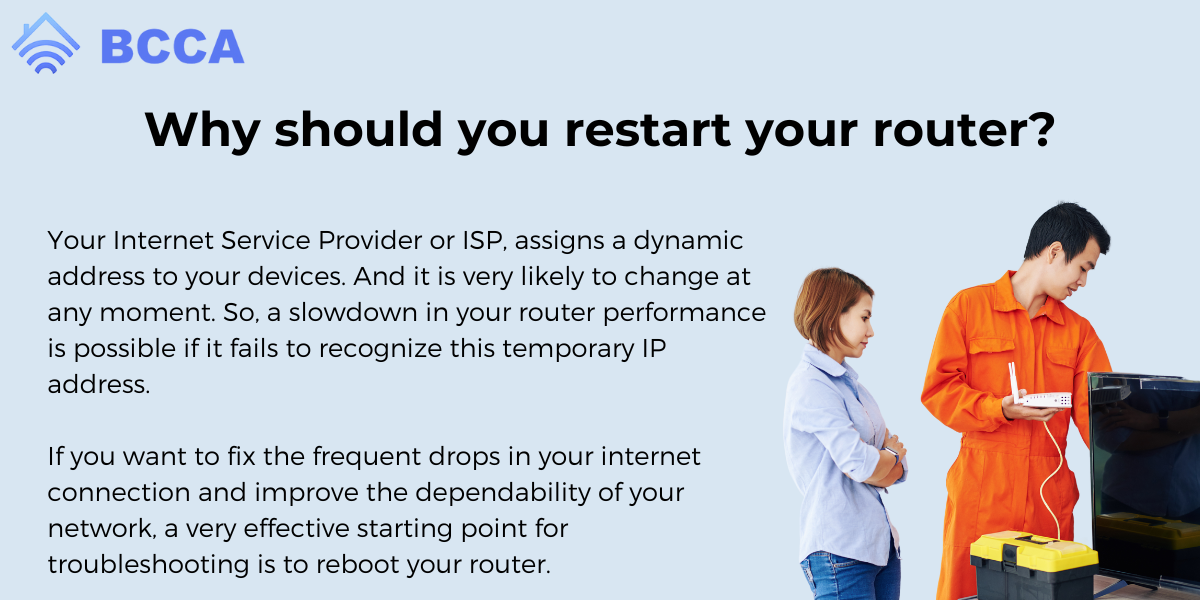 BCCA

Why should you restart your router?

Your Internet Service Provider or ISP, assigns a dynamic address to your devices. And it is very likely to change at any moment. So, a slowdown in your router performance is possible if it fails to recognize this temporary IP address.

If you want to fix the frequent drops in your internet connection and improve the dependability of your network, a very effective starting point for troubleshooting is to reboot your router.